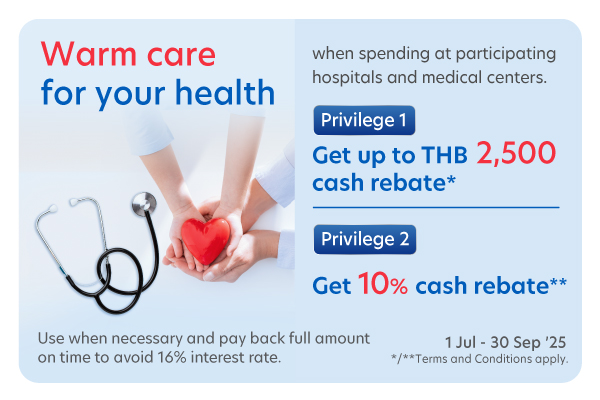 Warm care for your health

when spending at participating hospitals and medical centers.

Privilege 1

Get up to THB 2,500 cash rebate*

Privilege 2

Get 10% cash rebate**

Use when necessary and pay back full amount on time to avoid 16% interest rate.

1 Jul - 30 Sep '25
*/**Terms and Conditions apply.